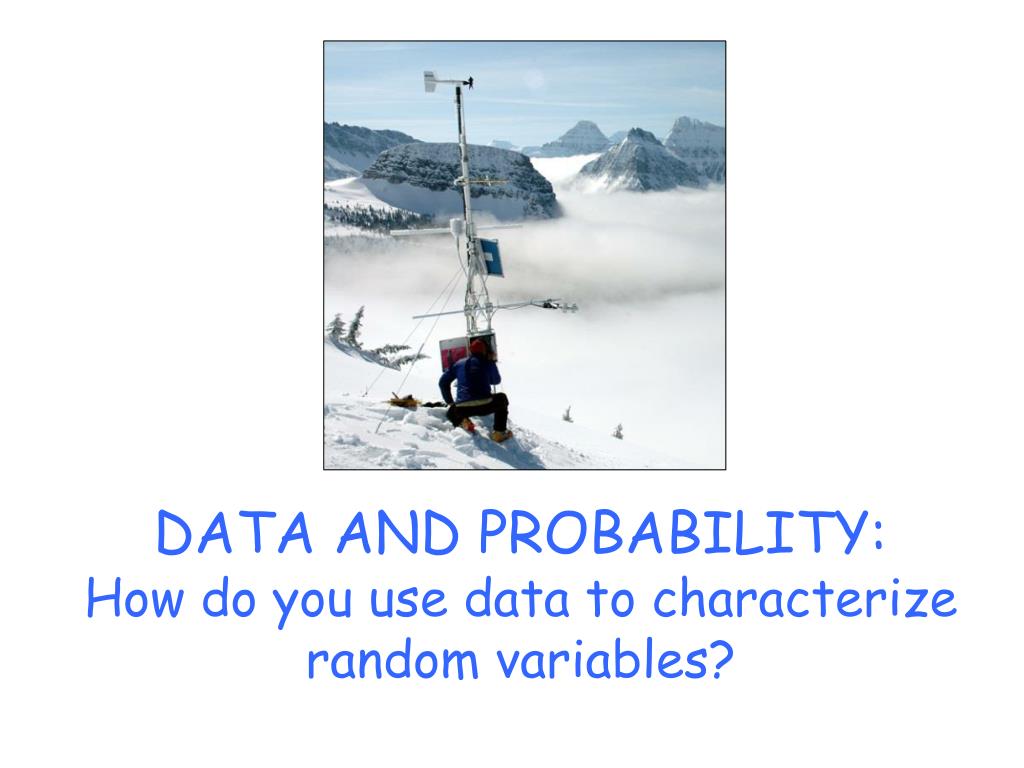 DATA AND PROBABILITY:
How do you use data to characterize random variables?